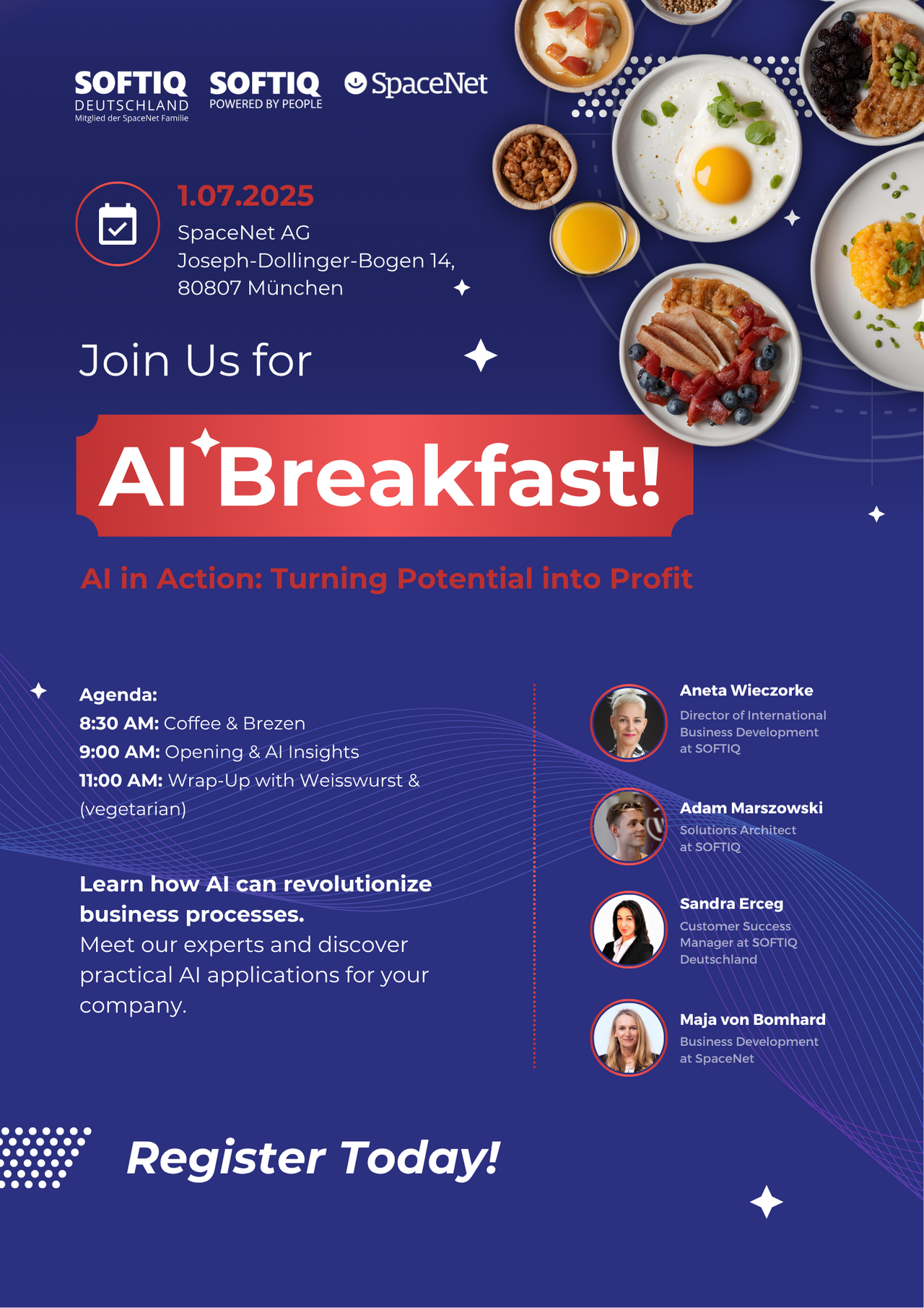 SOFTIQ DEUTSCHLAND
Mitglied der SpaceNet Familie

SOFTIQ POWERED BY PEOPLE

SpaceNet

1.07.2025
SpaceNet AG
Joseph-Dollinger-Bogen 14,
80807 München

Join Us for

AI Breakfast!

AI in Action: Turning Potential into Profit

Agenda:
8:30 AM: Coffee & Brezen
9:00 AM: Opening & AI Insights
11:00 AM: Wrap-Up with Weisswurst & (vegetarian)

Learn how AI can revolutionize business processes.
Meet our experts and discover practical AI applications for your company.

Aneta Wieczorke
Director of International Business Development at SOFTIQ

Adam Marszowski
Solutions Architect at SOFTIQ

Sandra Erceg
Customer Success Manager at SOFTIQ Deutschland

Maja von Bomhard
Business Development at SpaceNet

Register Today!